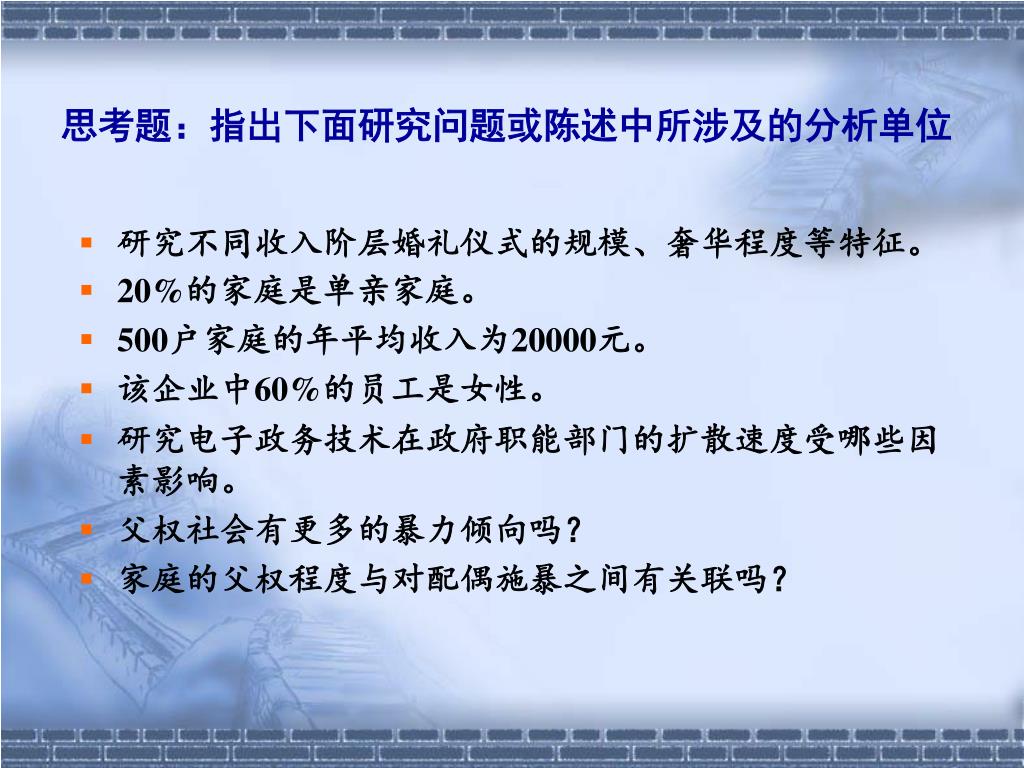 思考题：指出下面研究问题或陈述中所涉及的分析单位

- 研究不同收入阶层婚礼仪式的规模、奢华程度等特征。
- 20%的家庭是单亲家庭。
- 500户家庭的年平均收入为20000元。
- 该企业中60%的员工是女性。
- 研究电子政务技术在政府职能部门的扩散速度受哪些因素影响。
- 父权社会有更多的暴力倾向吗？
- 家庭的父权程度与对配偶施暴之间有关联吗？